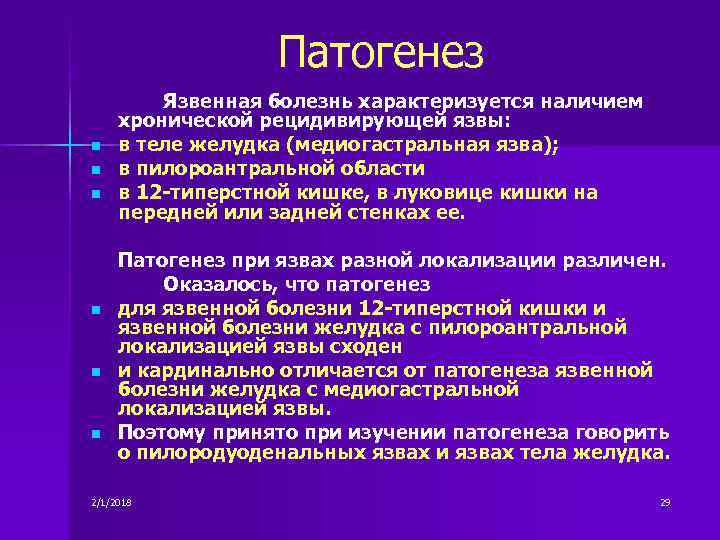 Патогенез

Язвенная болезнь характеризуется наличием хронической рецидивирующей язвы:

- в теле желудка (медиогастральная язва);
- в пилороантральной области
- в 12-типерстной кишке, в луковице кишки на передней или задней стенках ее.

Патогенез при язвах разной локализации различен.

Оказалось, что патогенез

- для язвенной болезни 12-типерстной кишки и язвенной болезни желудка с пилороантральной локализацией язвы сходен
- и кардинально отличается от патогенеза язвенной болезни желудка с медиогастральной локализацией язвы.
- Поэтому принято при изучении патогенеза говорить о пилородуоденальных язвах и язвах тела желудка.

2/1/2018

29